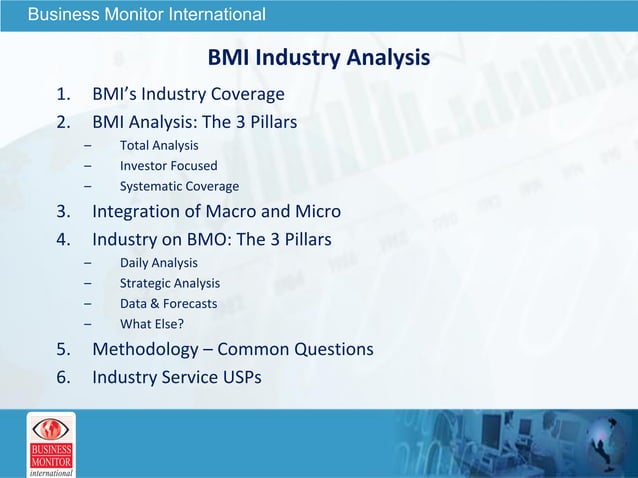 Business Monitor International

BMI Industry Analysis

1. BMI's Industry Coverage
2. BMI Analysis: The 3 Pillars
– Total Analysis
– Investor Focused
– Systematic Coverage
3. Integration of Macro and Micro
4. Industry on BMO: The 3 Pillars
– Daily Analysis
– Strategic Analysis
– Data & Forecasts
– What Else?
5. Methodology – Common Questions
6. Industry Service USPs

BUSINESS MONITOR international